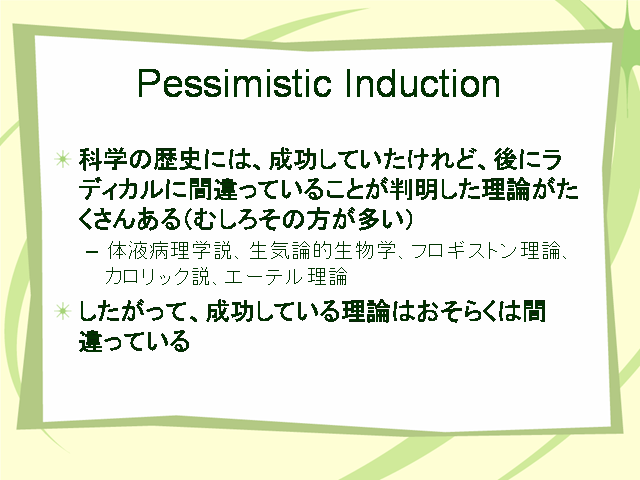 Pessimistic Induction

科学の歴史には、成功していたけれど、後にラディカルに間違っていることが判明した理論がたくさんある（むしろその方が多い）

– 体液病理学説、生気論的生物学、フロギストン理論、カロリック説、エーテル理論

したがって、成功している理論はおそらくは間違っている